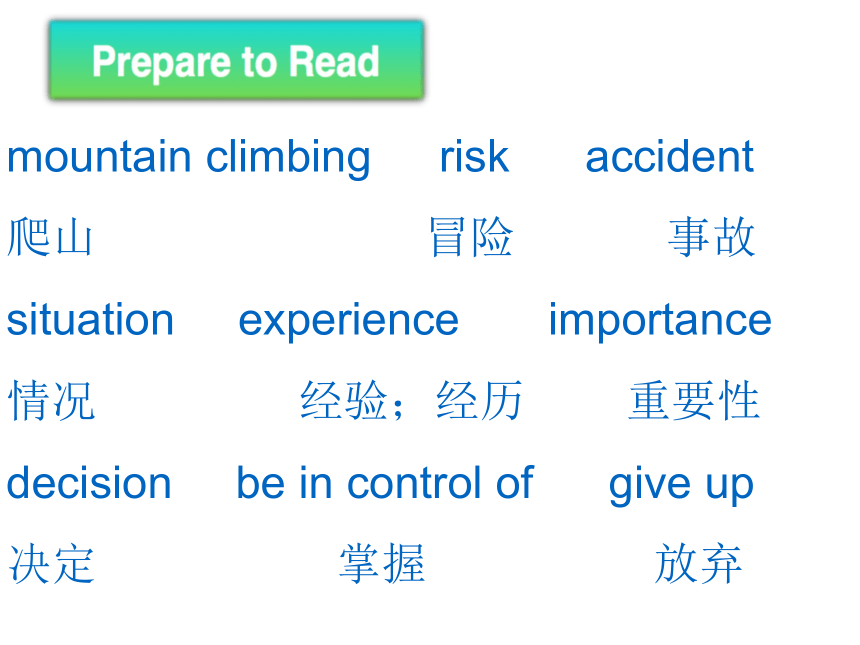 Prepare to Read

mountain climbing risk accident
爬山 冒险 事故

situation experience importance
情况 经验；经历 重要性

decision be in control of give up
决定 掌握 放弃